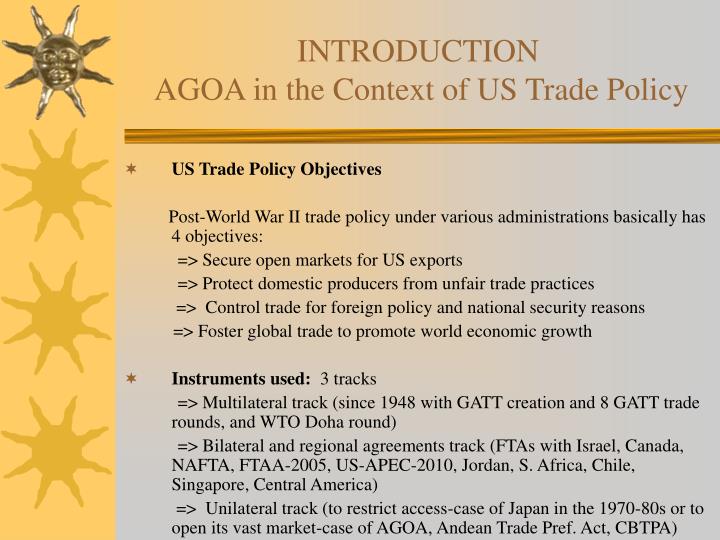 INTRODUCTION
AGOA in the Context of US Trade Policy

US Trade Policy Objectives

Post-World War II trade policy under various administrations basically has 4 objectives:
=> Secure open markets for US exports
=> Protect domestic producers from unfair trade practices
=> Control trade for foreign policy and national security reasons
=> Foster global trade to promote world economic growth

Instruments used: 3 tracks
=> Multilateral track (since 1948 with GATT creation and 8 GATT trade rounds, and WTO Doha round)
=> Bilateral and regional agreements track (FTAs with Israel, Canada, NAFTA, FTAA-2005, US-APEC-2010, Jordan, S. Africa, Chile, Singapore, Central America)
=> Unilateral track (to restrict access-case of Japan in the 1970-80s or to open its vast market-case of AGOA, Andean Trade Pref. Act, CBTPA)